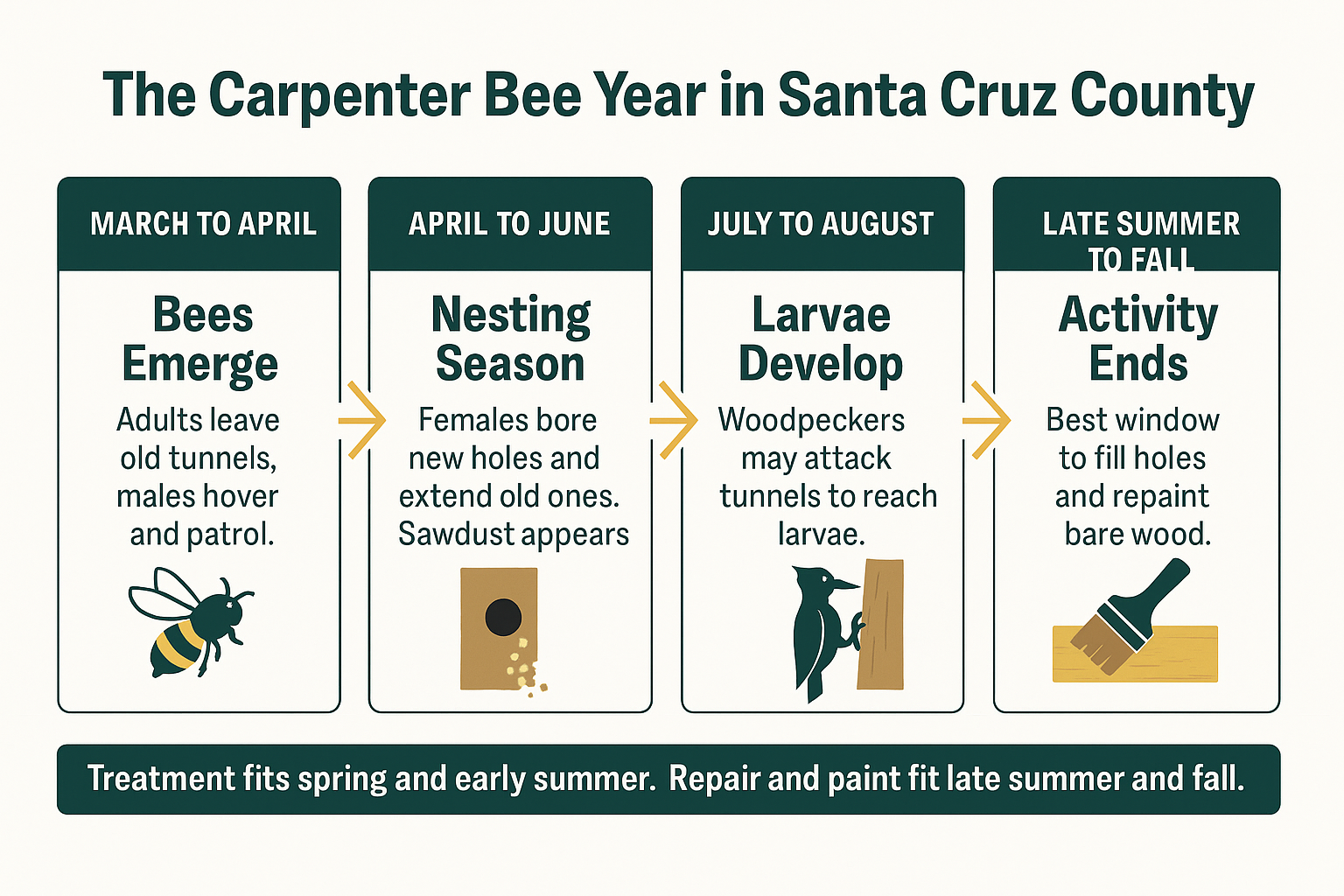 The Carpenter Bee Year in Santa Cruz County

MARCH TO APRIL

Bees Emerge

Adults leave old tunnels, males hover and patrol.

APRIL TO JUNE

Nesting Season

Females bore new holes and extend old ones. Sawdust appears

JULY TO AUGUST

Larvae Develop

Woodpeckers may attack tunnels to reach larvae.

LATE SUMMER TO FALL

Activity Ends

Best window to fill holes and repaint bare wood.

Treatment fits spring and early summer. Repair and paint fit late summer and fall.